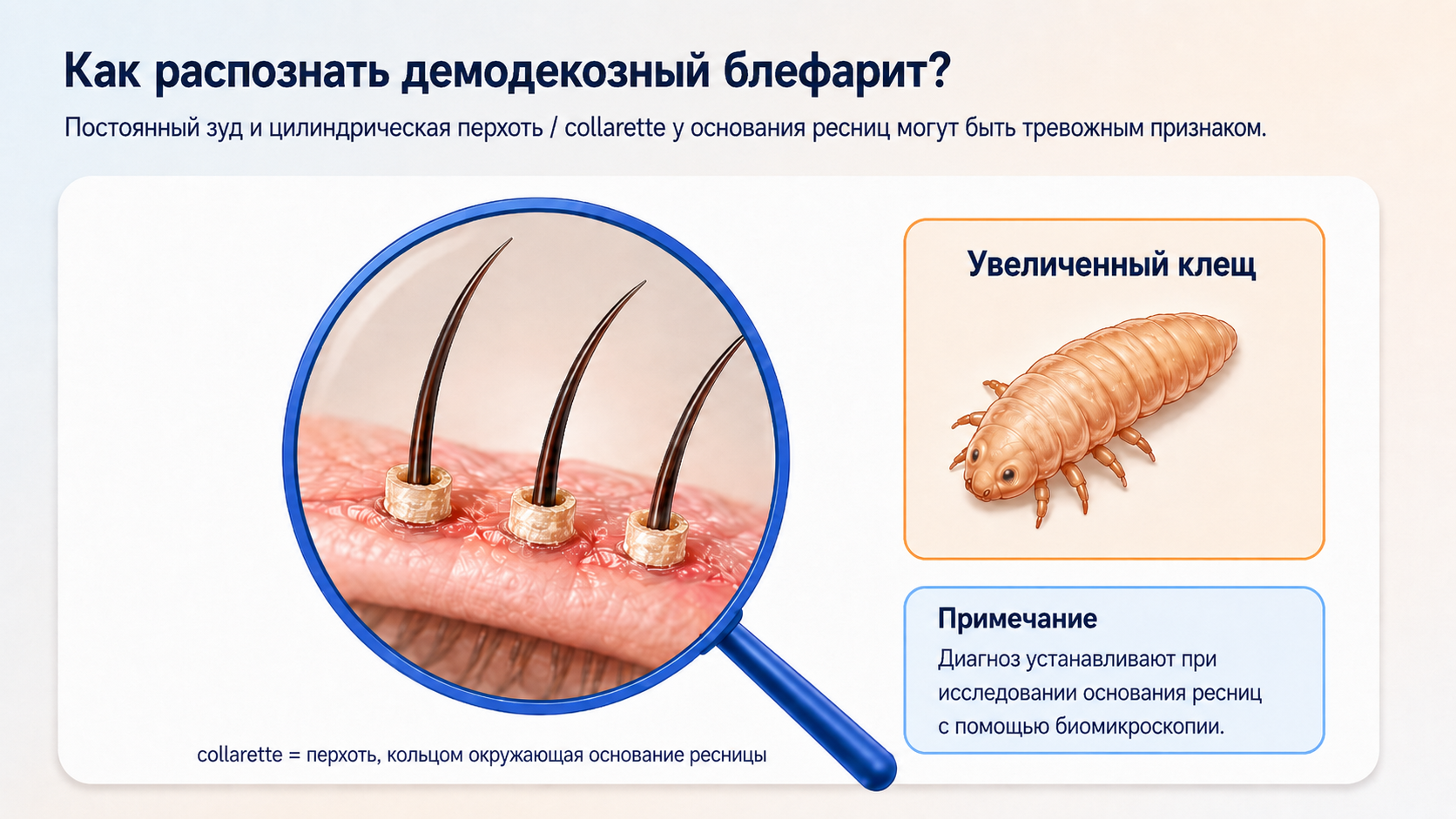 Как распознать демодекозный блефарит?

Постоянный зуд и цилиндрическая перхоть / collarette у основания ресниц могут быть тревожным признаком.

collarette = перхоть, кольцом окружающая основание ресницы

Увеличенный клещ

Примечание

Диагноз устанавливают при исследовании основания ресниц с помощью биомикроскопии.